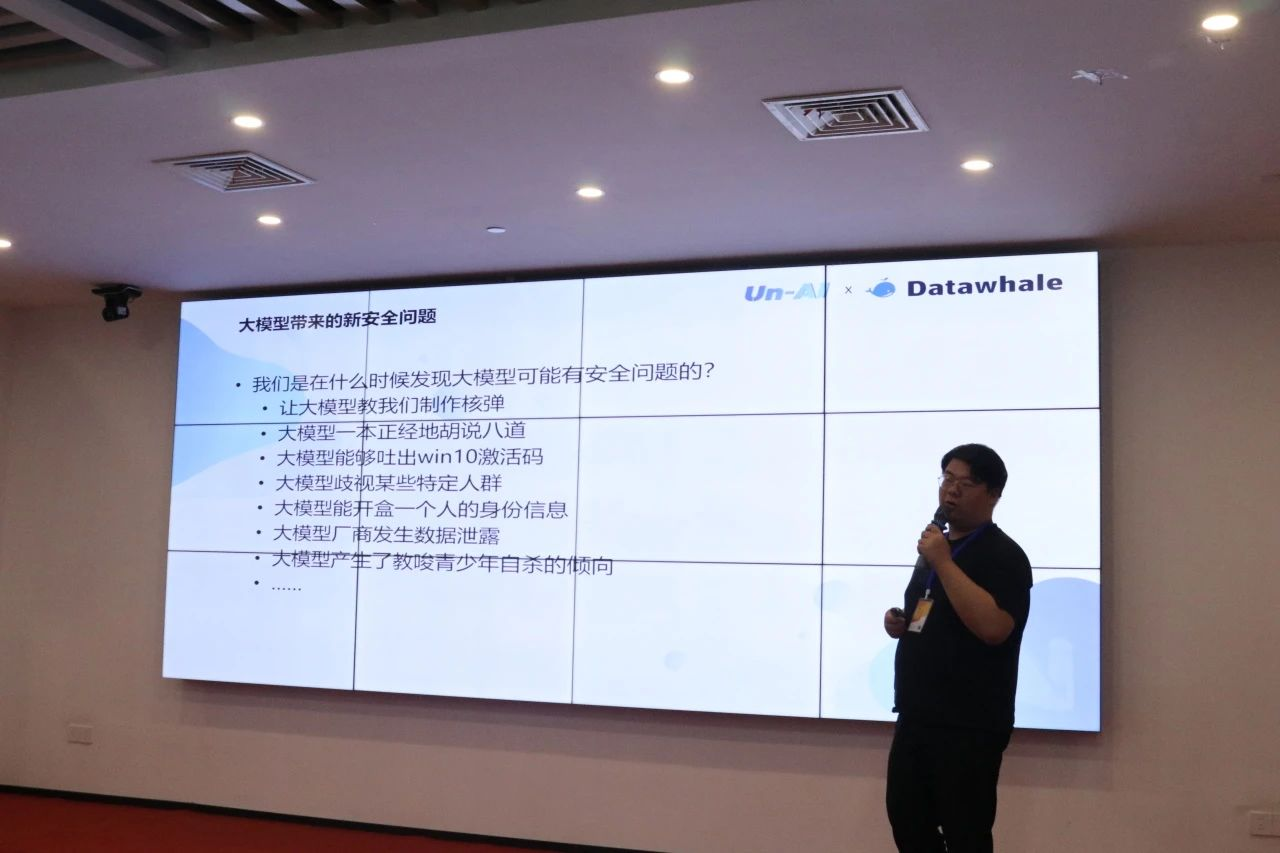 Un-AI × Datawhale

大模型带来的新安全问题

• 我们是在什么时候发现大模型可能有安全问题的？
  • 让大模型教我们制作核弹
  • 大模型一本正经地胡说八道
  • 大模型能够吐出win10激活码
  • 大模型歧视某些特定人群
  • 大模型能开盒一个人的身份信息
  • 大模型厂商发生数据泄露
  • 大模型产生了教唆青少年自杀的倾向
  • ……